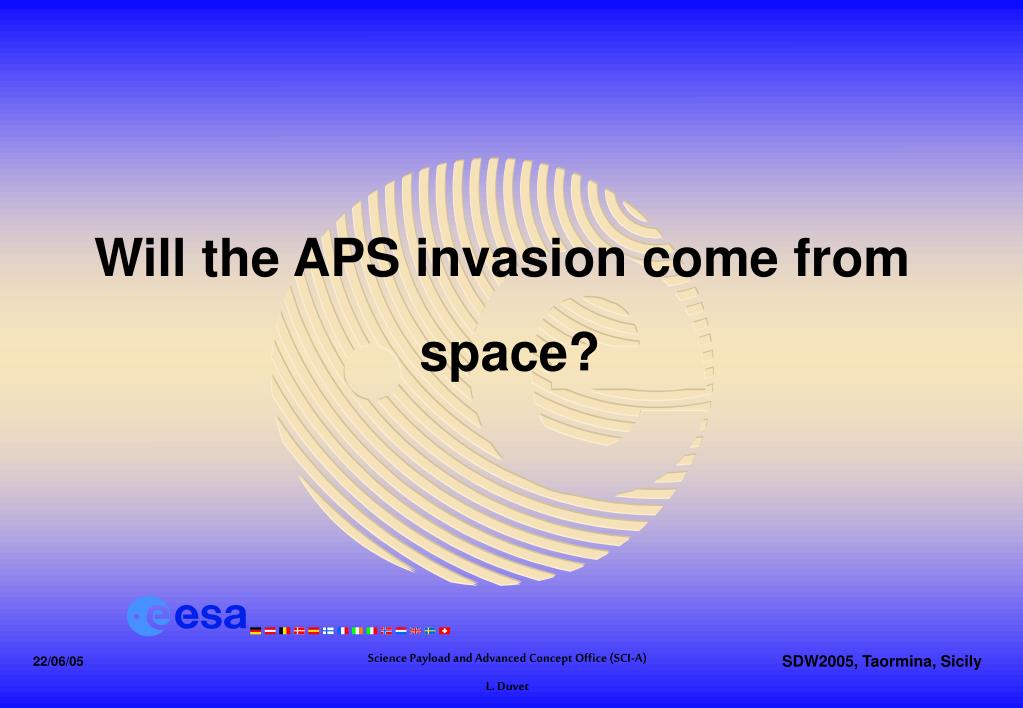 Will the APS invasion come from space?

esa

22/06/05

Science Payload and Advanced Concept Office (SCI-A)

L. Duvet

SDW2005, Taormina, Sicily